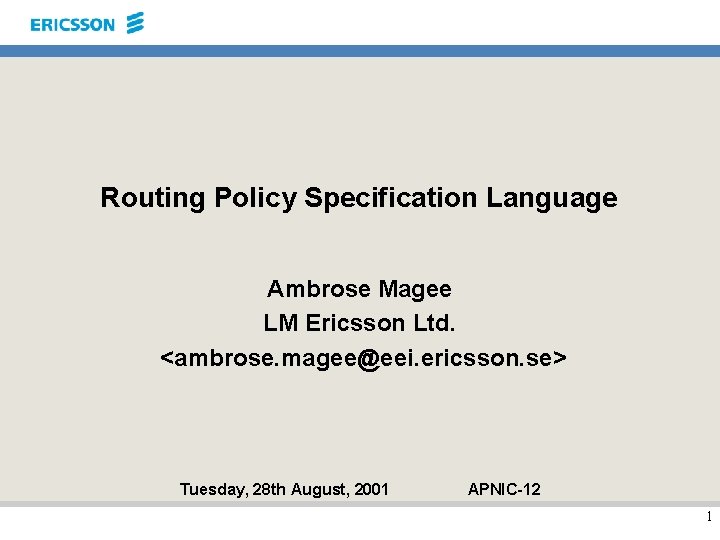 ERICSSON

Routing Policy Specification Language

Ambrose Magee
LM Ericsson Ltd.
<ambrose.magee@eei.ericsson.se>

Tuesday, 28th August, 2001 APNIC-12

1